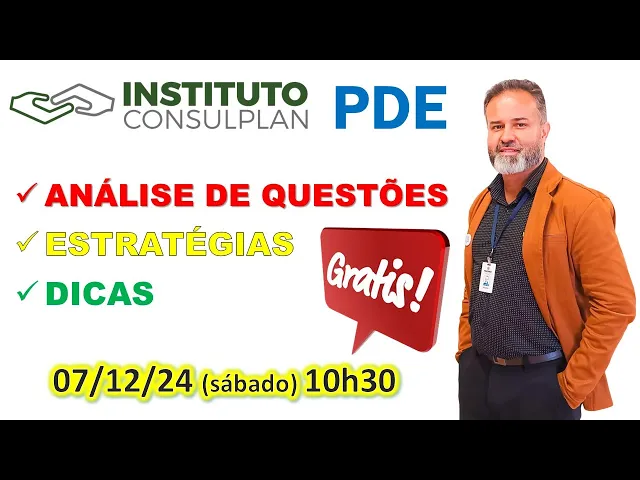 INSTITUTO CONSULPLAN PDE

✓ ANÁLISE DE QUESTÕES
✓ ESTRATÉGIAS
✓ DICAS

Gratis!

07/12/24 (sábado) 10h30